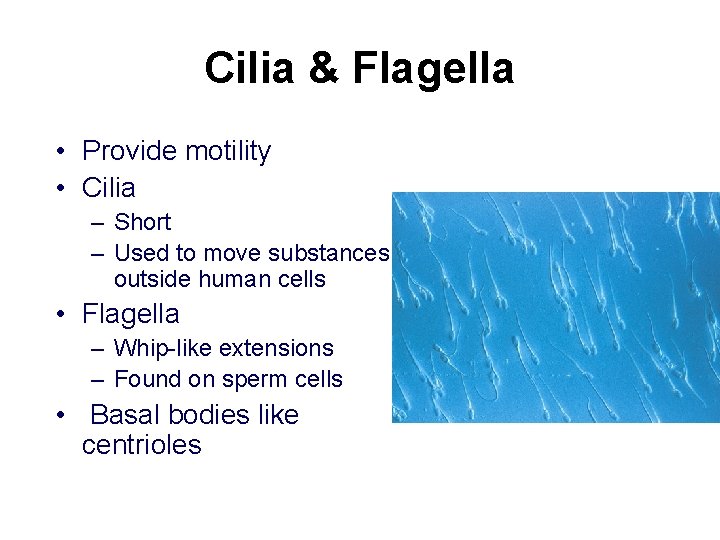 Cilia & Flagella

• Provide motility
• Cilia
  – Short
  – Used to move substances outside human cells
• Flagella
  – Whip-like extensions
  – Found on sperm cells
• Basal bodies like centrioles